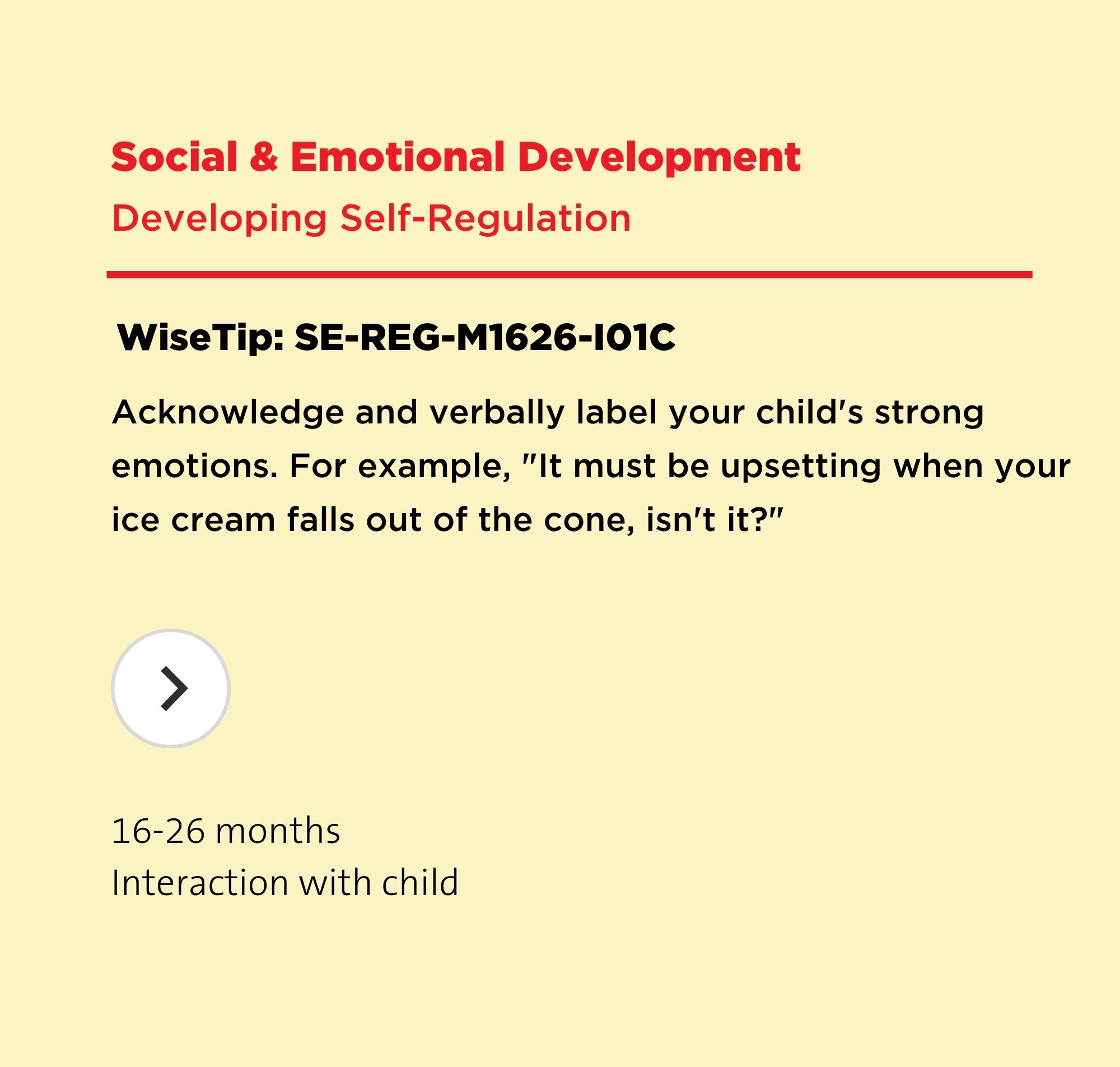 Social & Emotional Development
Developing Self-Regulation

WiseTip: SE-REG-M1626-I01C

Acknowledge and verbally label your child's strong emotions. For example, "It must be upsetting when your ice cream falls out of the cone, isn't it?"

16-26 months
Interaction with child